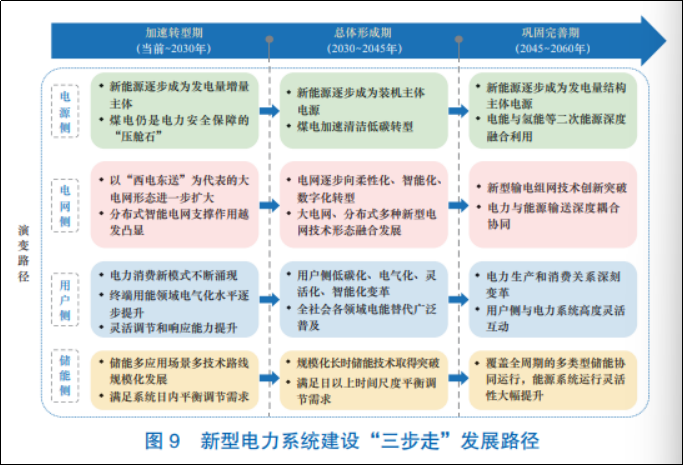 加速转型期
(当前~2030年)

总体形成期
(2030~2045年)

巩固完善期
(2045~2060年)

演变路径

电源侧

• 新能源逐步成为发电量增量主体
• 煤电仍是电力安全保障的“压舱石”

• 新能源逐步成为装机主体电源
• 煤电加速清洁低碳转型

• 新能源逐步成为发电量结构主体电源
• 电能与氢能等二次能源深度融合利用

电网侧

• 以“西电东送”为代表的大电网形态进一步扩大
• 分布式智能电网支撑作用越发凸显

• 电网逐步向柔性化、智能化、数字化转型
• 大电网、分布式多种新型电网技术形态融合发展

• 新型输电组网技术创新突破
• 电力与能源输送深度耦合协同

用户侧

• 电力消费新模式不断涌现
• 终端用能领域电气化水平逐步提升
• 灵活调节和响应能力提升

• 用户侧低碳化、电气化、灵活化、智能化变革
• 全社会各领域电能替代广泛普及

• 电力生产和消费关系深刻变革
• 用户侧与电力系统高度灵活互动

储能侧

• 储能多应用场景多技术路线规模化发展
• 满足系统日内平衡调节需求

• 规模化长时储能技术取得突破
• 满足日以上时间尺度平衡调节需求

• 覆盖全周期的多类型储能协同运行，能源系统运行灵活性大幅提升

图 9 新型电力系统建设“三步走”发展路径